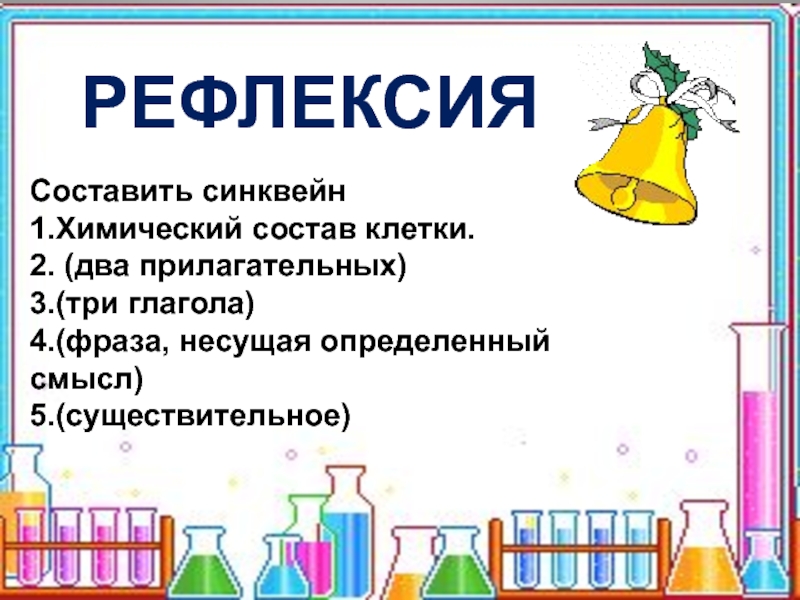 РЕФЛЕКСИЯ

Составить синквейн
1.Химический состав клетки.
2. (два прилагательных)
3.(три глагола)
4.(фраза, несущая определенный смысл)
5.(существительное)